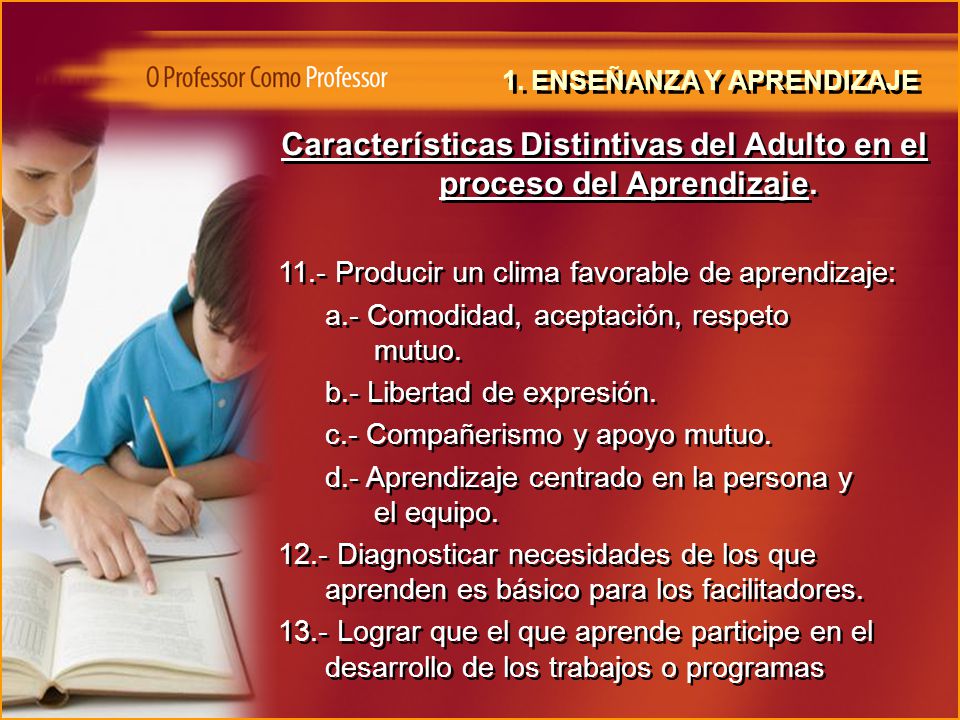 O Professor Como Professor

1. ENSEÑANZA Y APRENDIZAJE

Características Distintivas del Adulto en el proceso del Aprendizaje.

11.- Producir un clima favorable de aprendizaje:
a.- Comodidad, aceptación, respeto mutuo.
b.- Libertad de expresión.
c.- Compañerismo y apoyo mutuo.
d.- Aprendizaje centrado en la persona y el equipo.
12.- Diagnosticar necesidades de los que aprenden es básico para los facilitadores.
13.- Lograr que el que aprende participe en el desarrollo de los trabajos o programas